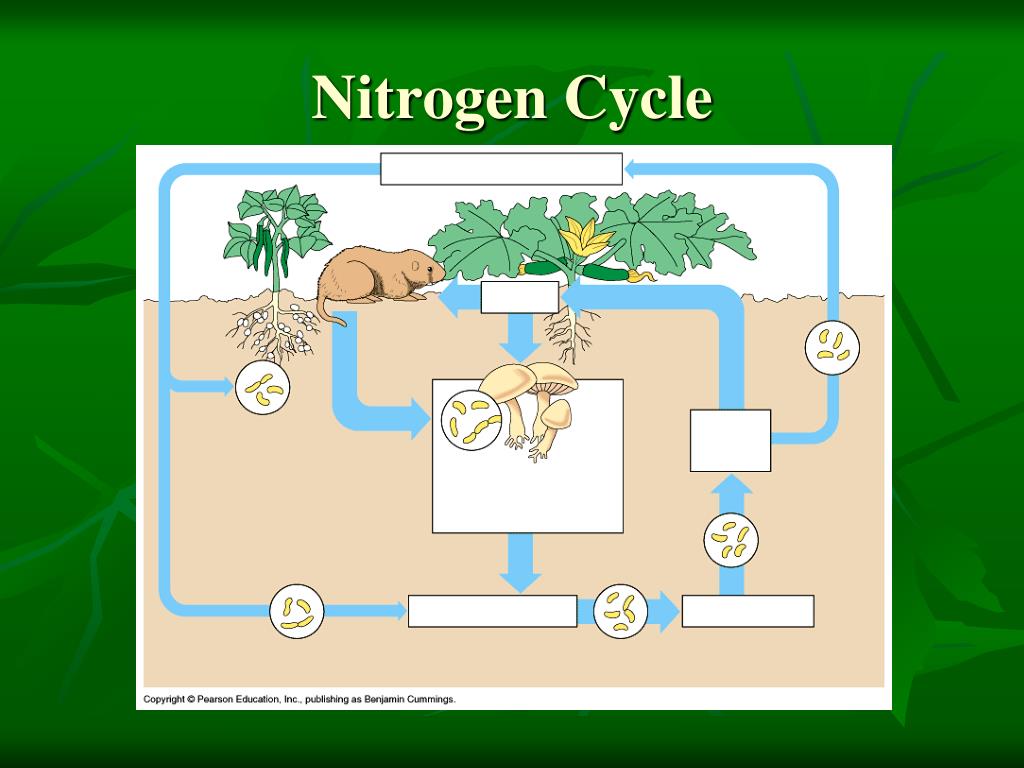 Nitrogen Cycle

Copyright © Pearson Education, Inc., publishing as Benjamin Cummings.